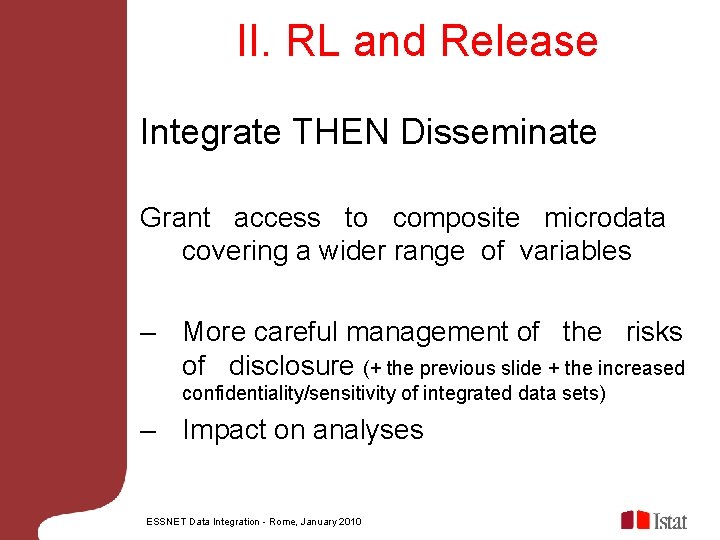 II. RL and Release

Integrate THEN Disseminate

Grant access to composite microdata covering a wider range of variables

– More careful management of the risks of disclosure (+ the previous slide + the increased confidentiality/sensitivity of integrated data sets)

– Impact on analyses

ESSNET Data Integration - Rome, January 2010

Istat